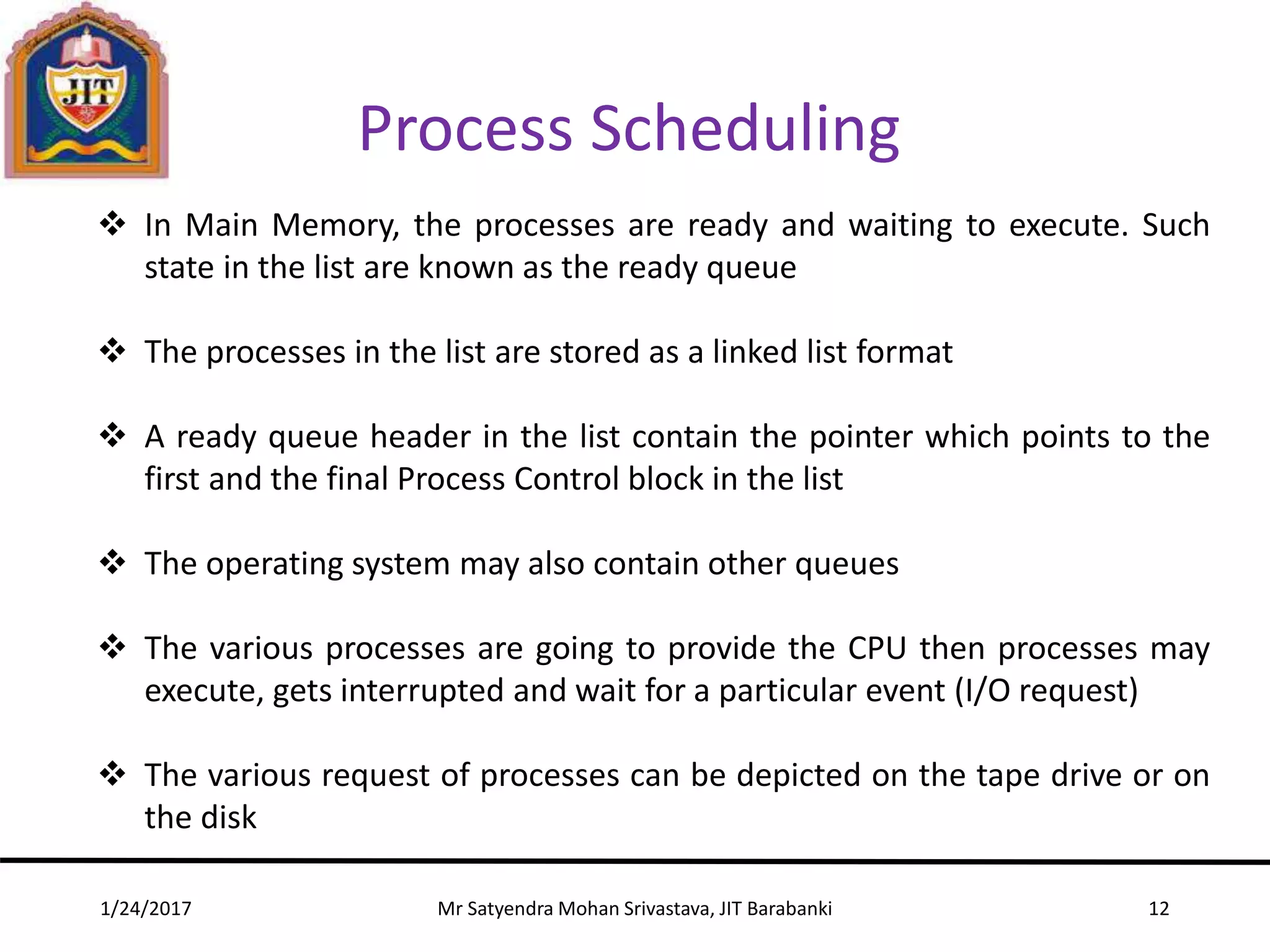 JIT

Process Scheduling

❖ In Main Memory, the processes are ready and waiting to execute. Such state in the list are known as the ready queue

❖ The processes in the list are stored as a linked list format

❖ A ready queue header in the list contain the pointer which points to the first and the final Process Control block in the list

❖ The operating system may also contain other queues

❖ The various processes are going to provide the CPU then processes may execute, gets interrupted and wait for a particular event (I/O request)

❖ The various request of processes can be depicted on the tape drive or on the disk

1/24/2017

Mr Satyendra Mohan Srivastava, JIT Barabanki

12